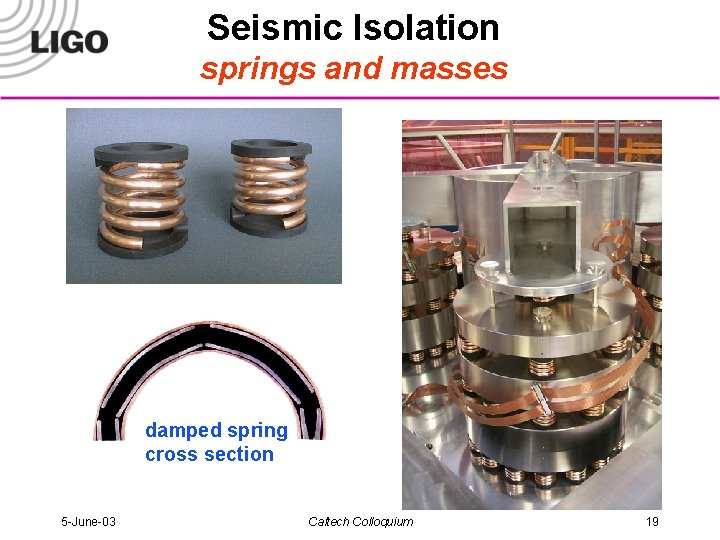 LIGO

Seismic Isolation
springs and masses

damped spring cross section

5-June-03

Caltech Colloquium

19